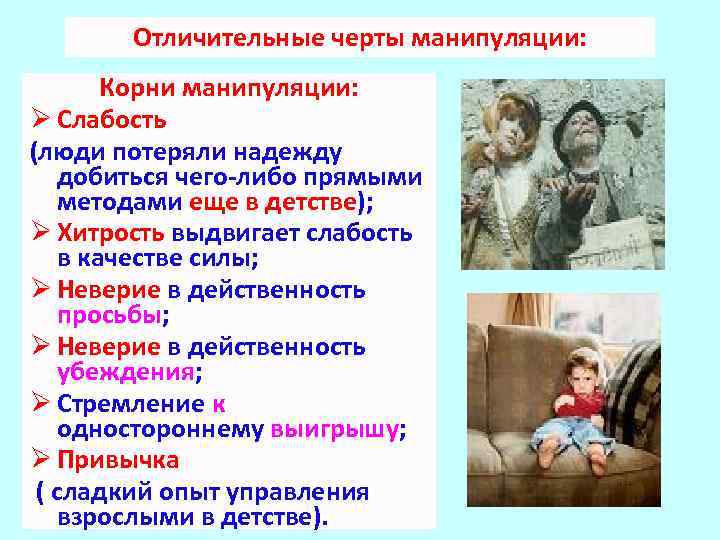 Отличительные черты манипуляции:

Корни манипуляции:

➢ Слабость

(люди потеряли надежду добиться чего-либо прямыми методами еще в детстве);

➢ Хитрость выдвигает слабость в качестве силы;

➢ Неверие в действенность просьбы;

➢ Неверие в действенность убеждения;

➢ Стремление к одностороннему выигрышу;

➢ Привычка

( сладкий опыт управления взрослыми в детстве).